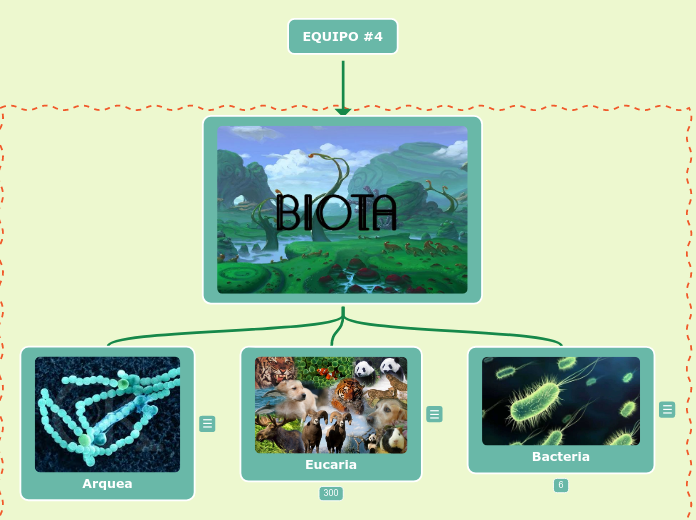 EQUIPO #4

BIOTA

Arquea

Eucaria

300

Bacteria

6